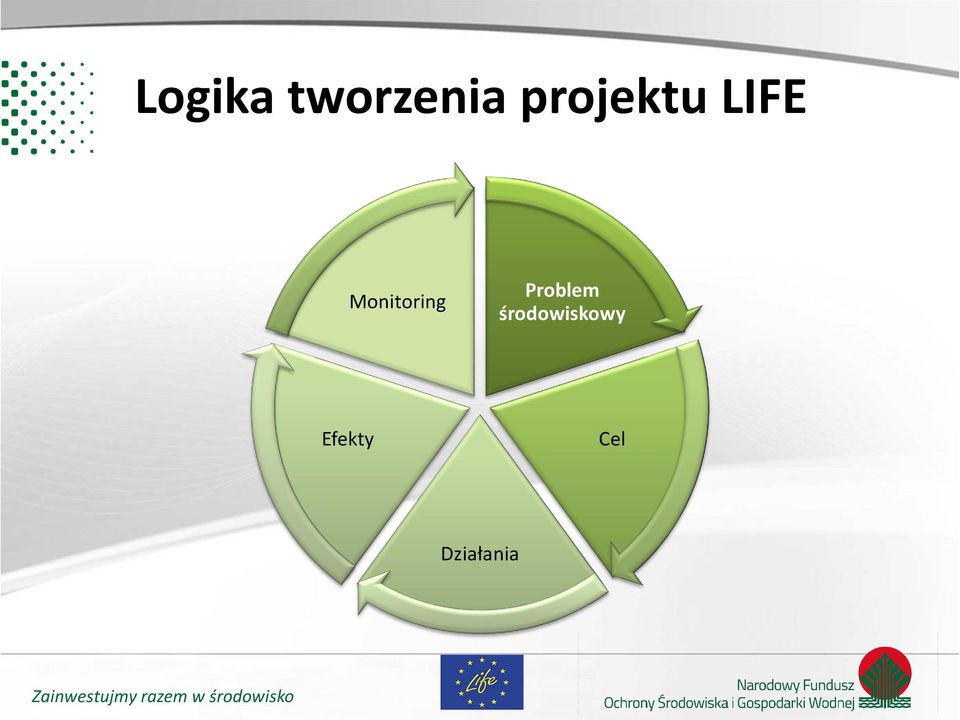 Logika tworzenia projektu LIFE

Problem środowiskowy

Cel

Działania

Efekty

Monitoring

Zainwestujmy razem w środowisko

Life

Narodowy Fundusz Ochrony Środowiska i Gospodarki Wodnej